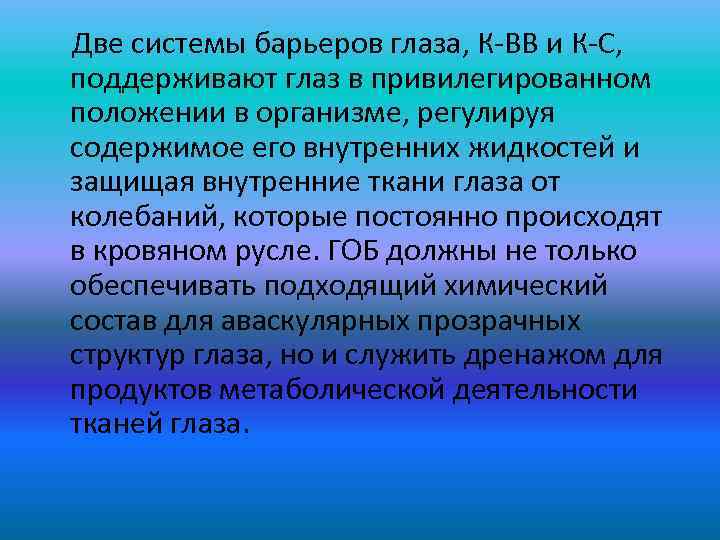 Две системы барьеров глаза, К-ВВ и К-С, поддерживают глаз в привилегированном положении в организме, регулируя содержимое его внутренних жидкостей и защищая внутренние ткани глаза от колебаний, которые постоянно происходят в кровяном русле. ГОБ должны не только обеспечивать подходящий химический состав для аваскулярных прозрачных структур глаза, но и служить дренажом для продуктов метаболической деятельности тканей глаза.